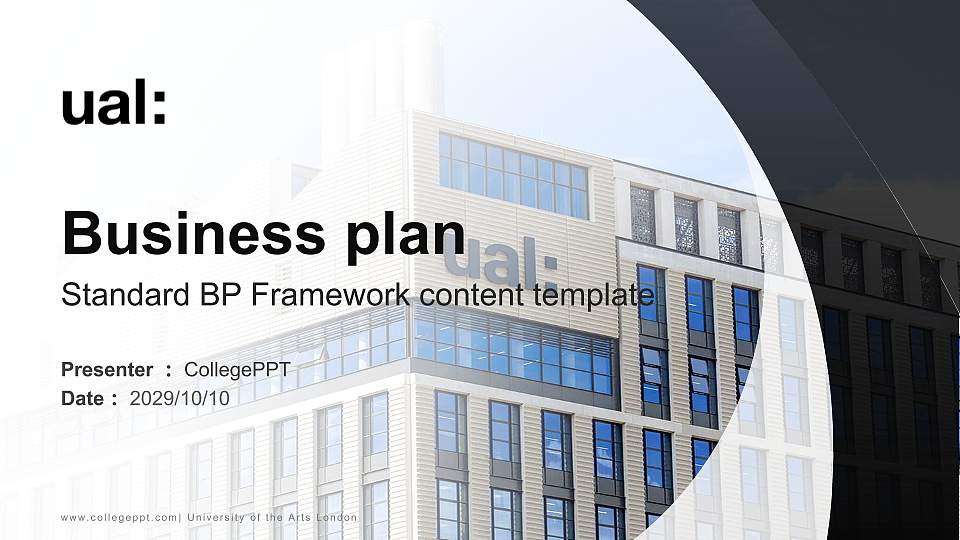 ual:

Business plan

ual:

Standard BP Framework content template

Presenter : CollegePPT
Date : 2029/10/10

www.collegeppt.com| University of the Arts London